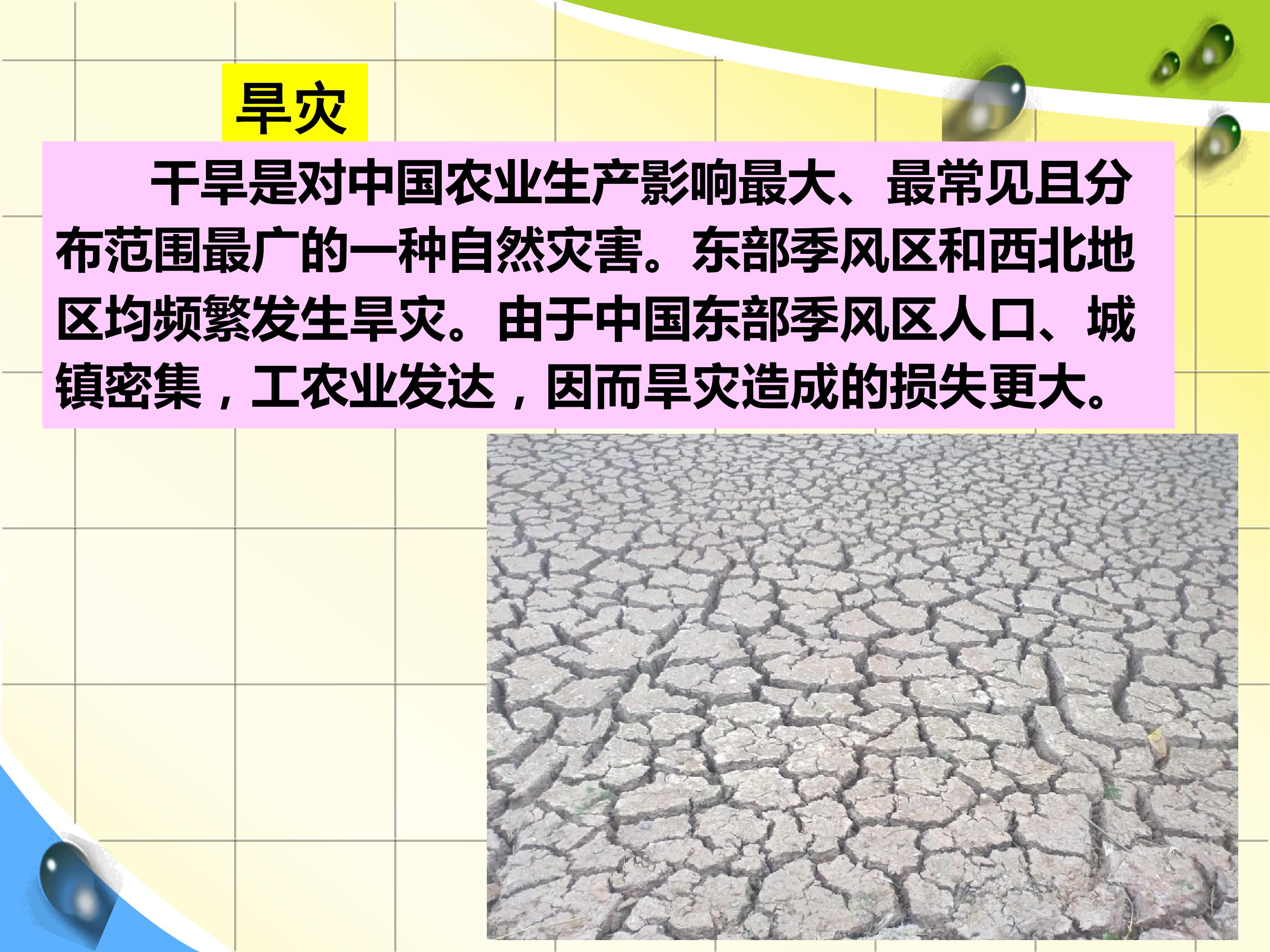 旱灾

干旱是对中国农业生产影响最大、最常见且分布范围最广的一种自然灾害。东部季风区和西北地区均频繁发生旱灾。由于中国东部季风区人口、城镇密集，工农业发达，因而旱灾造成的损失更大。